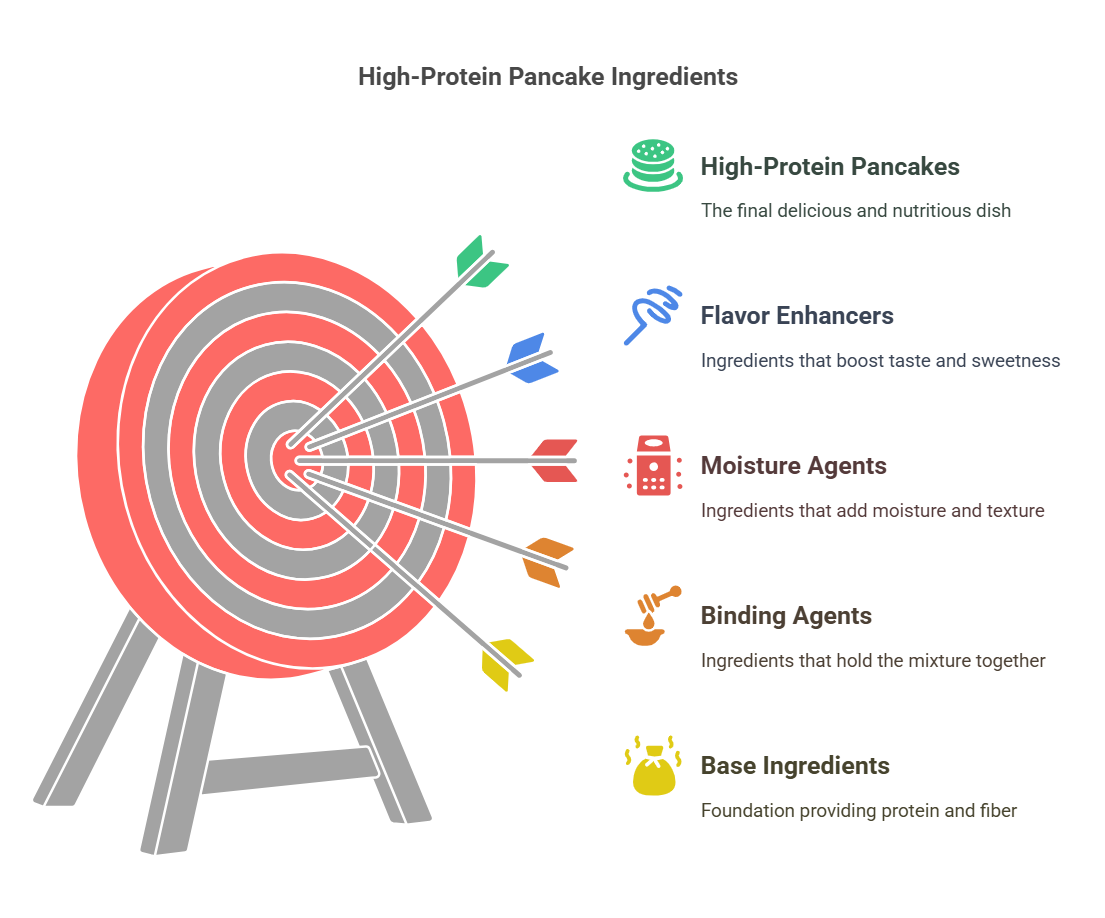 High-Protein Pancake Ingredients

High-Protein Pancakes

The final delicious and nutritious dish

Flavor Enhancers

Ingredients that boost taste and sweetness

Moisture Agents

Ingredients that add moisture and texture

Binding Agents

Ingredients that hold the mixture together

Base Ingredients

Foundation providing protein and fiber